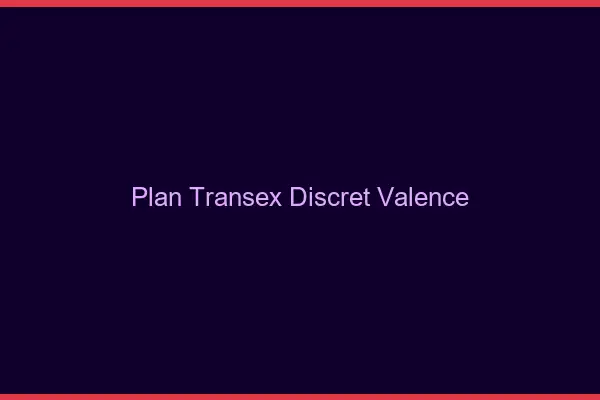 Plan Transex Discret Valence